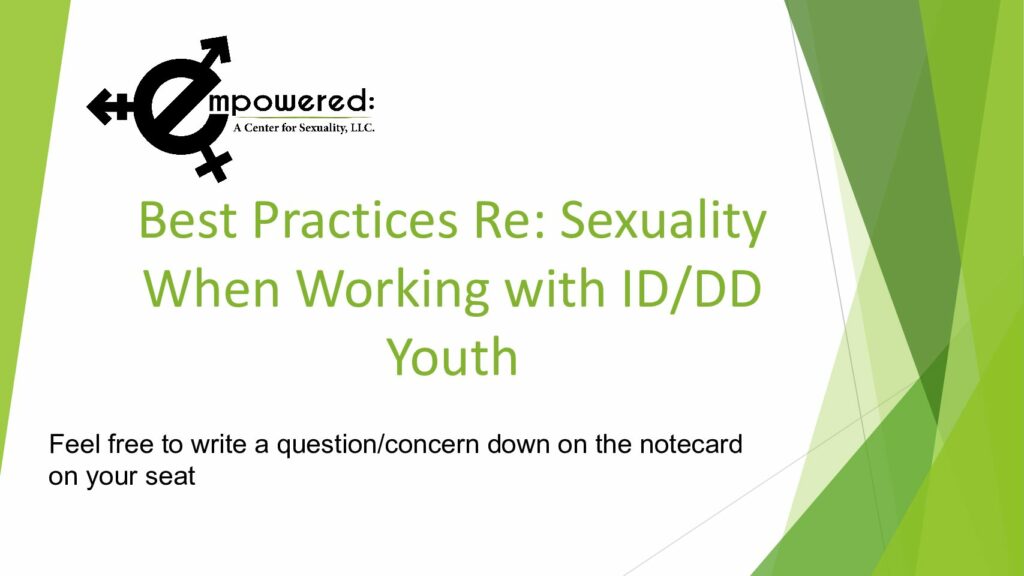 empowered:
A Center for Sexuality, LLC.

Best Practices Re: Sexuality When Working with ID/DD Youth

Feel free to write a question/concern down on the notecard on your seat